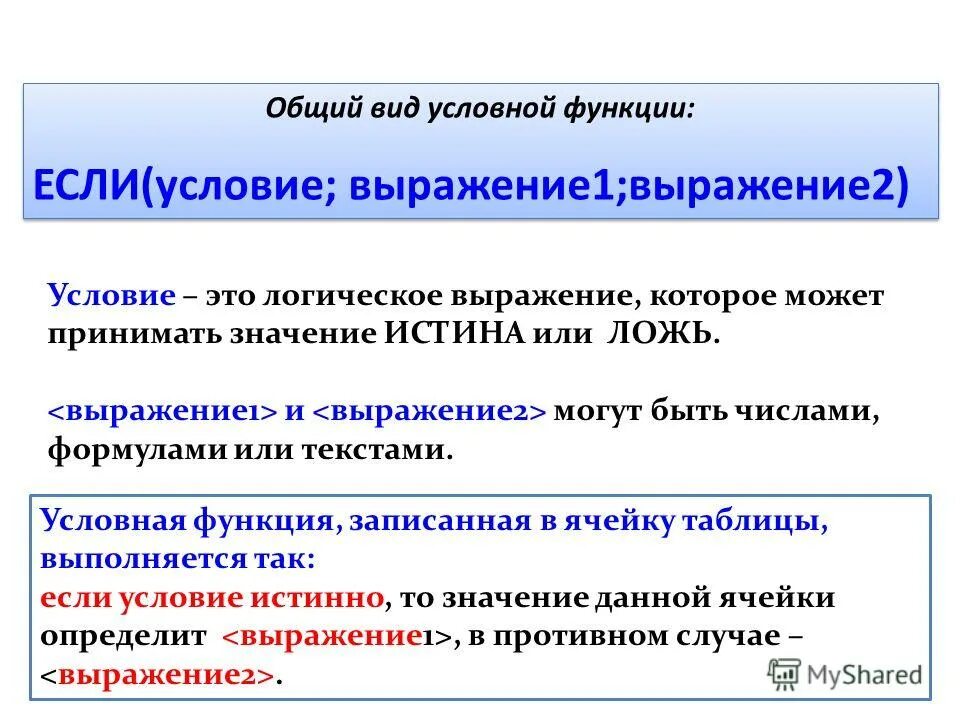 Общий вид условной функции:

ЕСЛИ(условие; выражение1;выражение2)

Условие – это логическое выражение, которое может принимать значение ИСТИНА или ЛОЖЬ.

<выражение1> и <выражение2> могут быть числами, формулами или текстами.

Условная функция, записанная в ячейку таблицы, выполняется так:
если условие истинно, то значение данной ячейки определит <выражение1>, в противном случае – <выражение2>.

MyShared